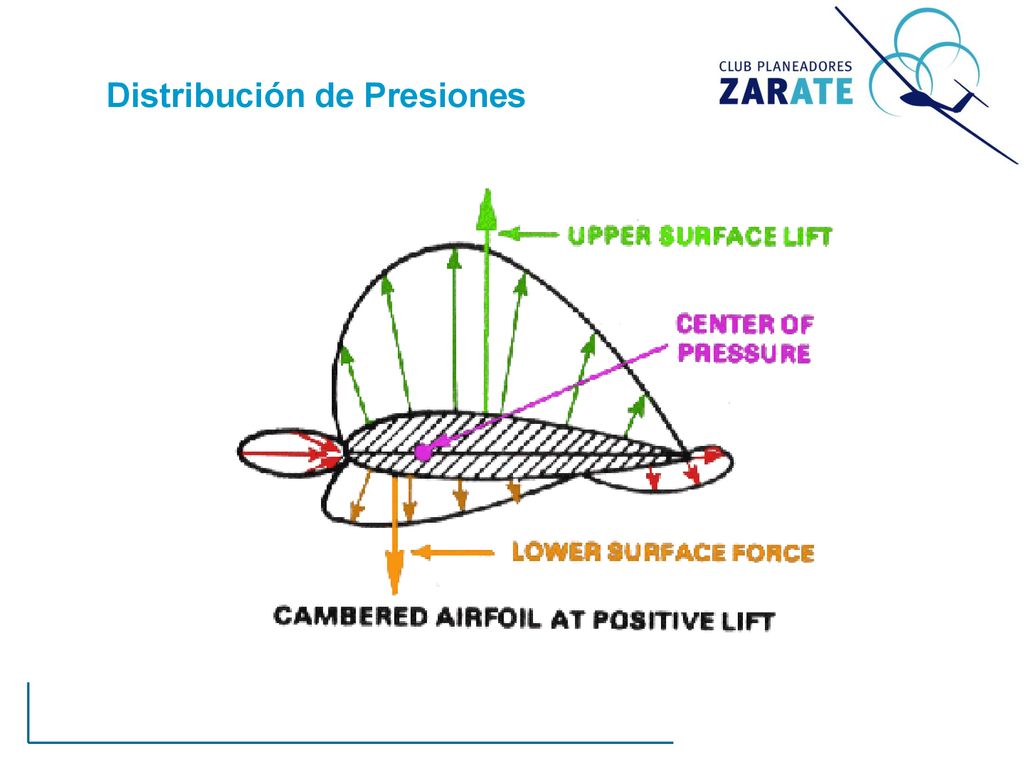 Distribución de Presiones

CLUB PLANEADORES
ZARATE

UPPER SURFACE LIFT

CENTER OF PRESSURE

LOWER SURFACE FORCE

CAMBERED AIRFOIL AT POSITIVE LIFT